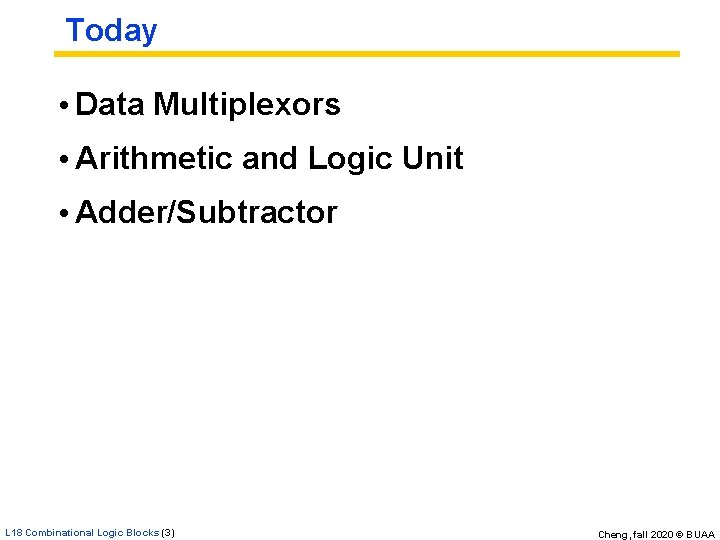 Today

• Data Multiplexors

• Arithmetic and Logic Unit

• Adder/Subtractor

L18 Combinational Logic Blocks (3)

Cheng, fall 2020 © BUAA